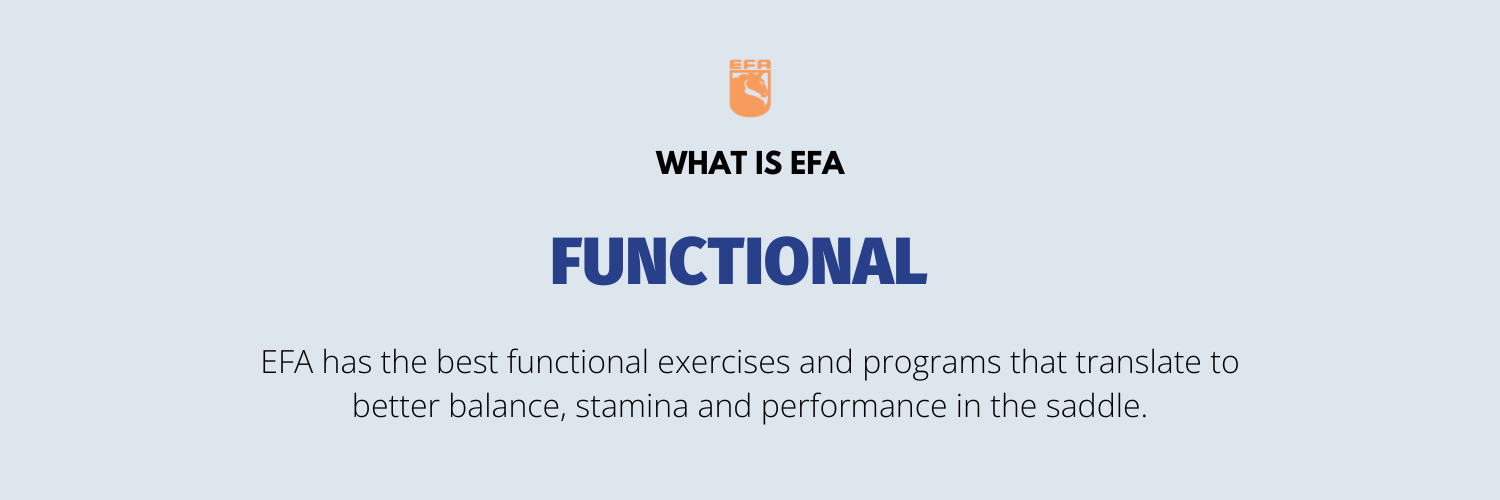 EFA

WHAT IS EFA

FUNCTIONAL

EFA has the best functional exercises and programs that translate to better balance, stamina and performance in the saddle.